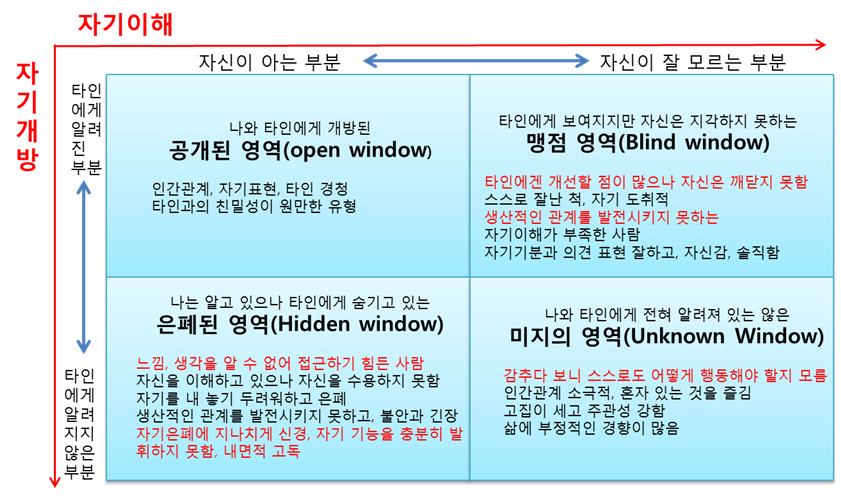 자기이해

자기개방

자신이 아는 부분

자신이 잘 모르는 부분

타인에게 알려진 부분

타인에게 알려지지 않은 부분

나와 타인에게 개방된
공개된 영역(open window)

인간관계, 자기표현, 타인 경청
타인과의 친밀성이 원만한 유형

타인에게 보여지지만 자신은 지각하지 못하는
맹점 영역(Blind window)

타인에겐 개선할 점이 많으나 자신은 깨닫지 못함
스스로 잘난 척, 자기 도취적
생산적인 관계를 발전시키지 못하는
자기이해가 부족한 사람
자기기분과 의견 표현 잘하고, 자신감, 솔직함

나는 알고 있으나 타인에게 숨기고 있는
은폐된 영역(Hidden window)

느낌, 생각을 알 수 없어 접근하기 힘든 사람
자신을 이해하고 있으나 자신을 수용하지 못함
자기를 내 놓기 두려워하고 은폐
생산적인 관계를 발전시키지 못하고, 불안과 긴장
자기은폐에 지나치게 신경, 자기 기능을 충분히 발휘하지 못함, 내면적 고독

나와 타인에게 전혀 알려져 있는 않은
미지의 영역(Unknown Window)

감추다 보니 스스로도 어떻게 행동해야 할지 모름
인간관계 소극적, 혼자 있는 것을 즐김
고집이 세고 주관성 강함
삶에 부정적인 경향이 많음